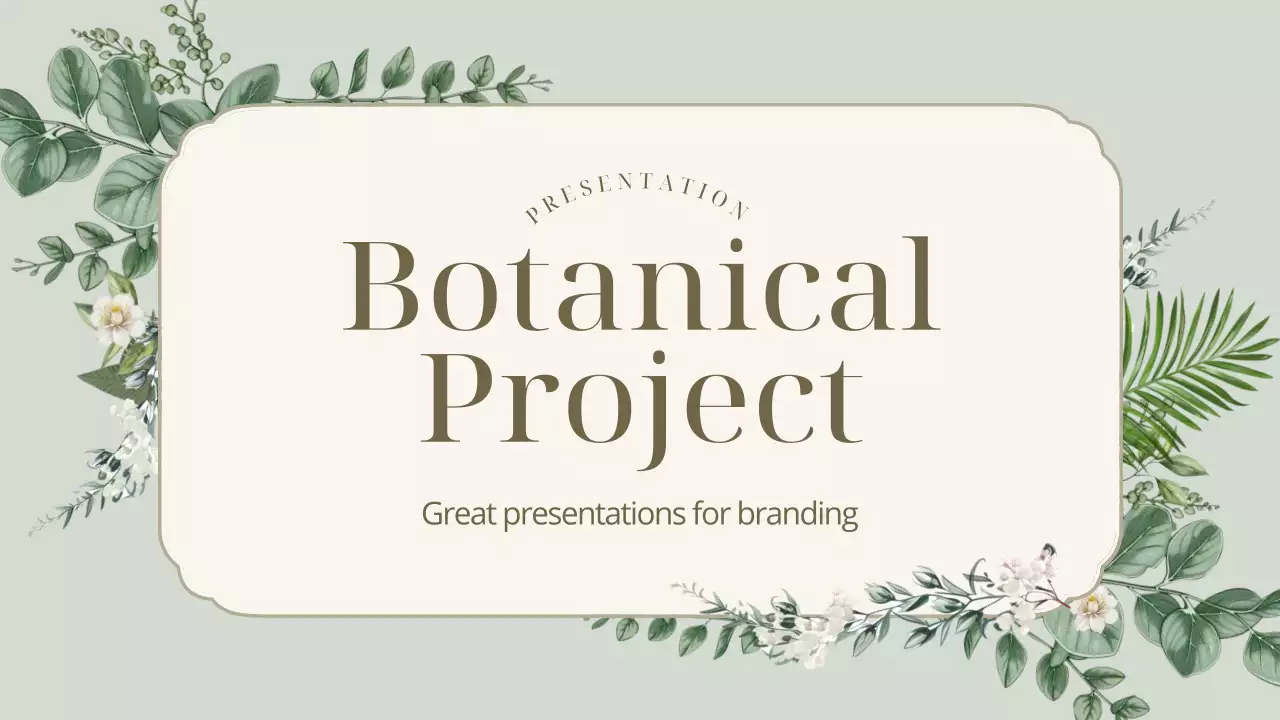 PRESENTATION

Botanical Project

Great presentations for branding